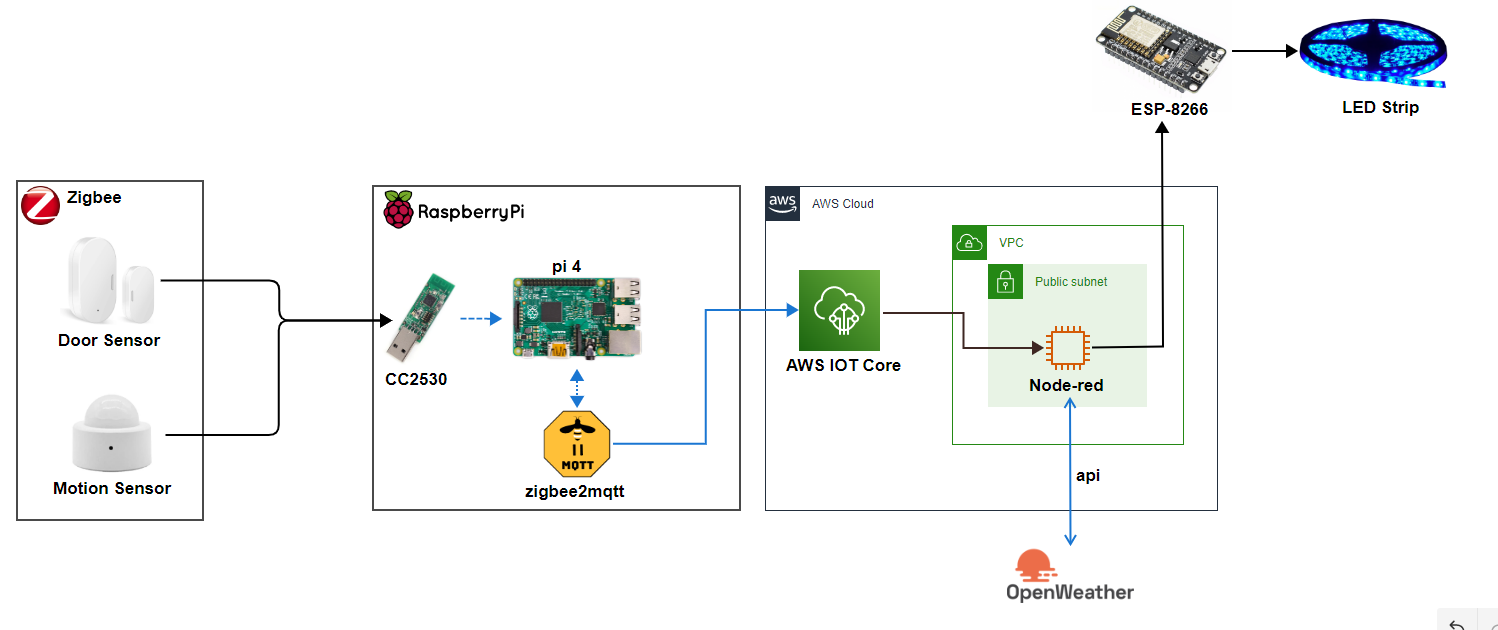 ESP-8266

LED Strip

Zigbee

Door Sensor

Motion Sensor

RaspberryPi

pi 4

CC2530

MQTT

zigbee2mqtt

aws

AWS Cloud

VPC

Public subnet

AWS IOT Core

Node-red

api

OpenWeather